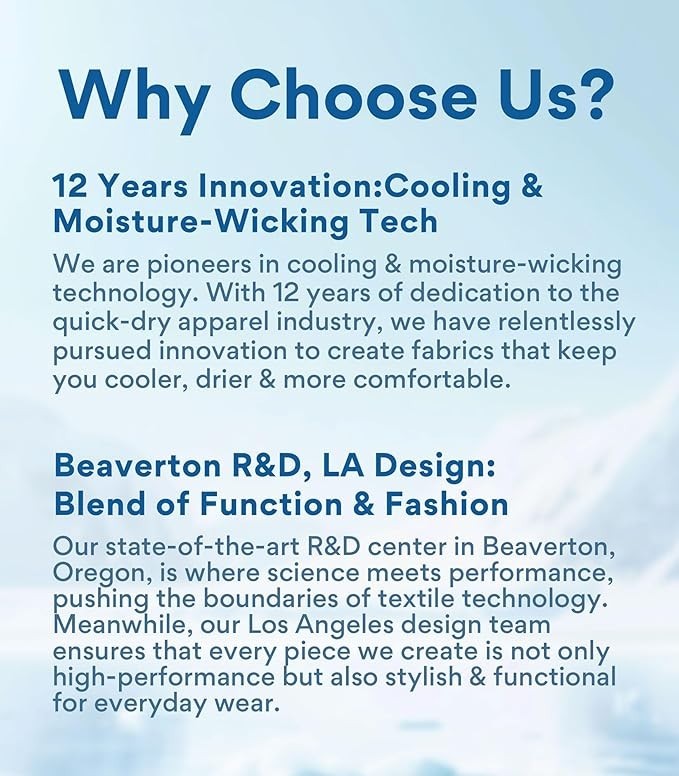 Why Choose Us?

12 Years Innovation:Cooling & Moisture-Wicking Tech

We are pioneers in cooling & moisture-wicking technology. With 12 years of dedication to the quick-dry apparel industry, we have relentlessly pursued innovation to create fabrics that keep you cooler, drier & more comfortable.

Beaverton R&D, LA Design: Blend of Function & Fashion

Our state-of-the-art R&D center in Beaverton, Oregon, is where science meets performance, pushing the boundaries of textile technology. Meanwhile, our Los Angeles design team ensures that every piece we create is not only high-performance but also stylish & functional for everyday wear.